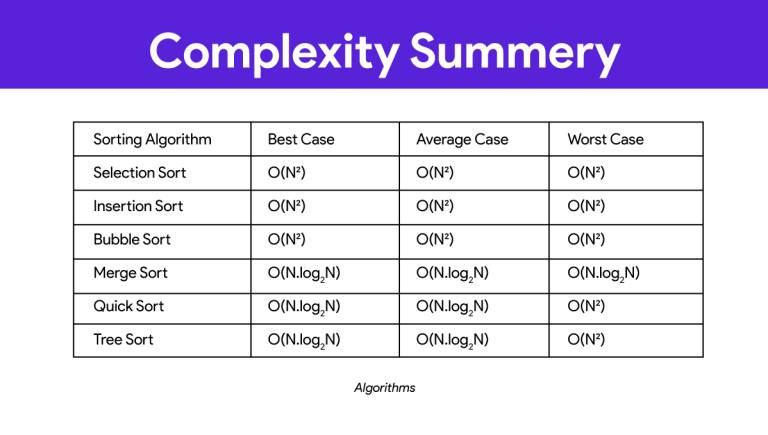 Complexity Summery

| Sorting Algorithm | Best Case | Average Case | Worst Case |
|---|---|---|---|
| Selection Sort | $O(N^2)$ | $O(N^2)$ | $O(N^2)$ |
| Insertion Sort | $O(N^2)$ | $O(N^2)$ | $O(N^2)$ |
| Bubble Sort | $O(N^2)$ | $O(N^2)$ | $O(N^2)$ |
| Merge Sort | $O(N.\log_2 N)$ | $O(N.\log_2 N)$ | $O(N.\log_2 N)$ |
| Quick Sort | $O(N.\log_2 N)$ | $O(N.\log_2 N)$ | $O(N^2)$ |
| Tree Sort | $O(N.\log_2 N)$ | $O(N.\log_2 N)$ | $O(N^2)$ |

Algorithms